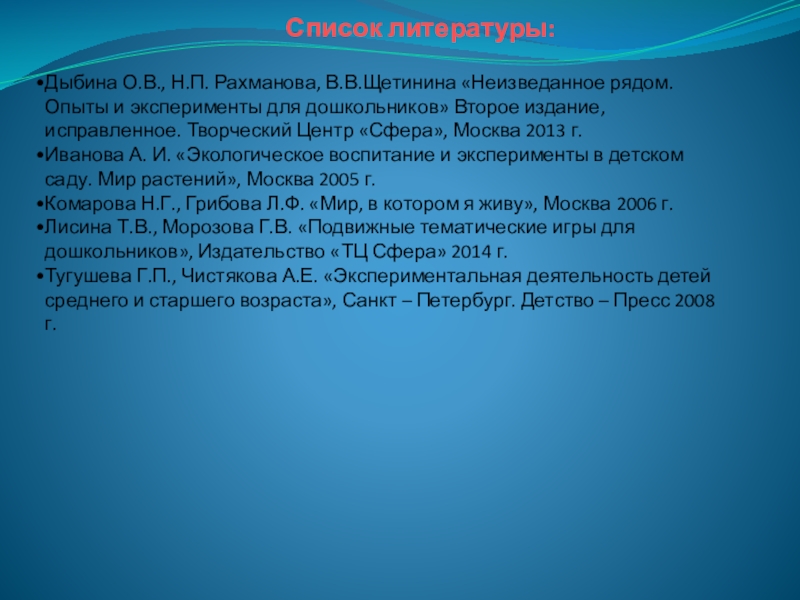 Список литературы:

•Дыбина О.В., Н.П. Рахманова, В.В.Щетинина «Неизведанное рядом. Опыты и эксперименты для дошкольников» Второе издание, исправленное. Творческий Центр «Сфера», Москва 2013 г.
•Иванова А. И. «Экологическое воспитание и эксперименты в детском саду. Мир растений», Москва 2005 г.
•Комарова Н.Г., Грибова Л.Ф. «Мир, в котором я живу», Москва 2006 г.
•Лисина Т.В., Морозова Г.В. «Подвижные тематические игры для дошкольников», Издательство «ТЦ Сфера» 2014 г.
•Тугушева Г.П., Чистякова А.Е. «Экспериментальная деятельность детей среднего и старшего возраста», Санкт – Петербург. Детство – Пресс 2008 г.